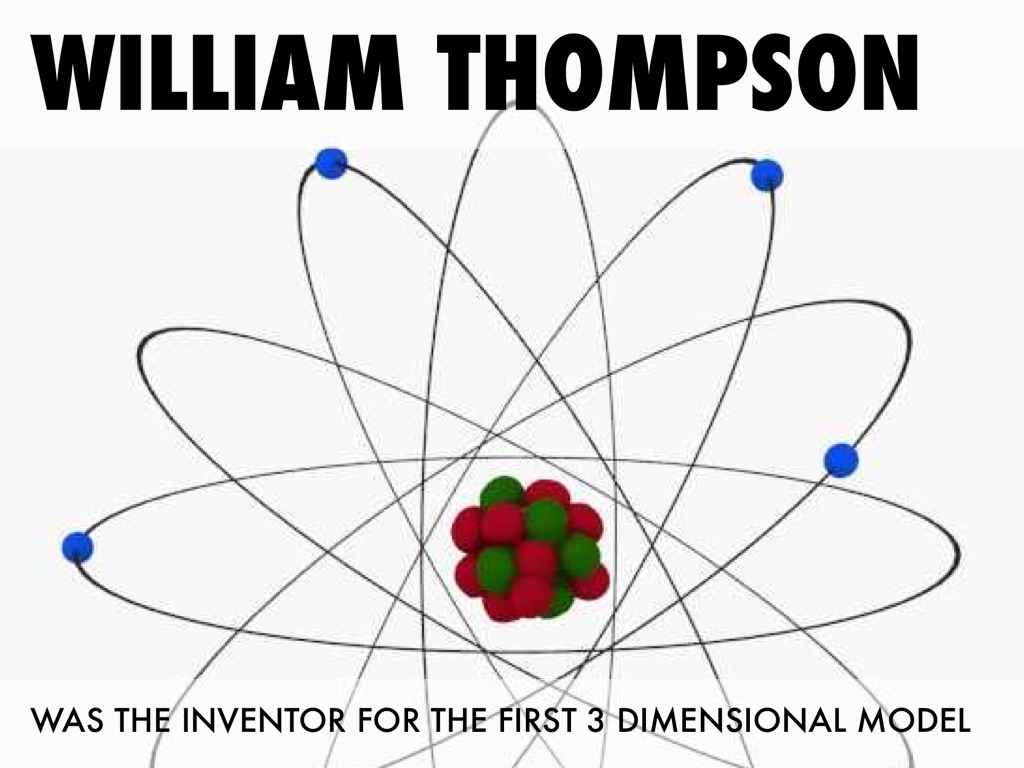 WILLIAM THOMPSON

WAS THE INVENTOR FOR THE FIRST 3 DIMENSIONAL MODEL